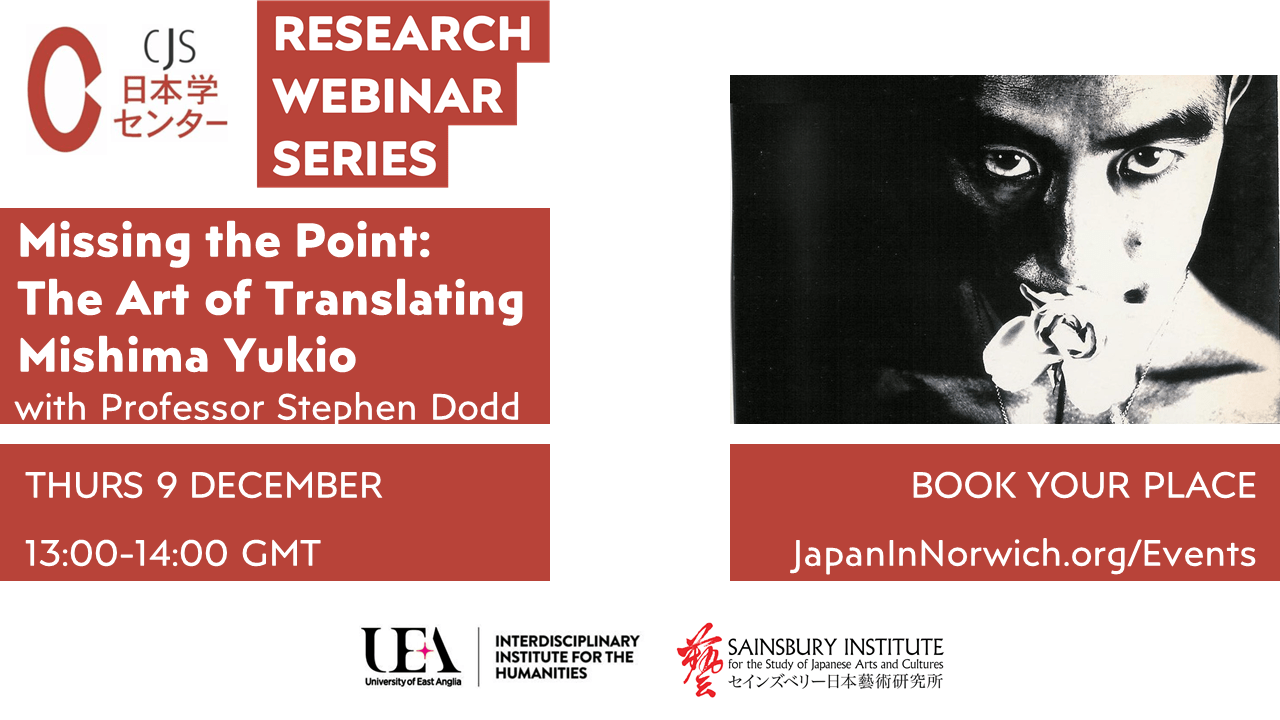 CJS
日本学
センター

RESEARCH WEBINAR SERIES

Missing the Point: The Art of Translating Mishima Yukio
with Professor Stephen Dodd

THURS 9 DECEMBER

13:00-14:00 GMT

BOOK YOUR PLACE

JapanInNorwich.org/Events

UEA
University of East Anglia

INTERDISCIPLINARY INSTITUTE FOR THE HUMANITIES

藝
SAINSBURY INSTITUTE
for the Study of Japanese Arts and Cultures
セインズベリー日本藝術研究所